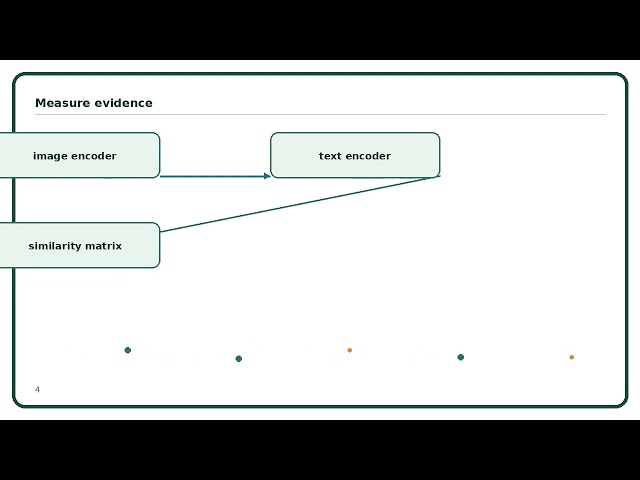 Measure evidence

image encoder

text encoder

similarity matrix

4